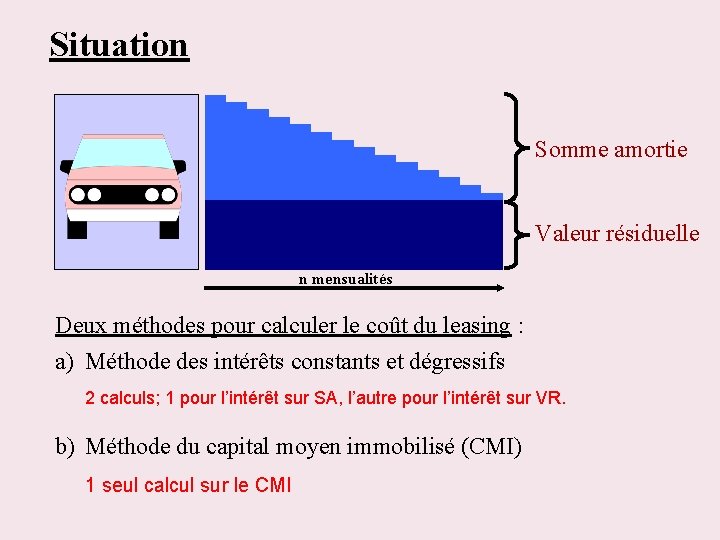 Situation

Somme amortie

Valeur résiduelle

n mensualités

Deux méthodes pour calculer le coût du leasing :

a) Méthode des intérêts constants et dégressifs

2 calculs; 1 pour l'intérêt sur SA, l'autre pour l'intérêt sur VR.

b) Méthode du capital moyen immobilisé (CMI)

1 seul calcul sur le CMI